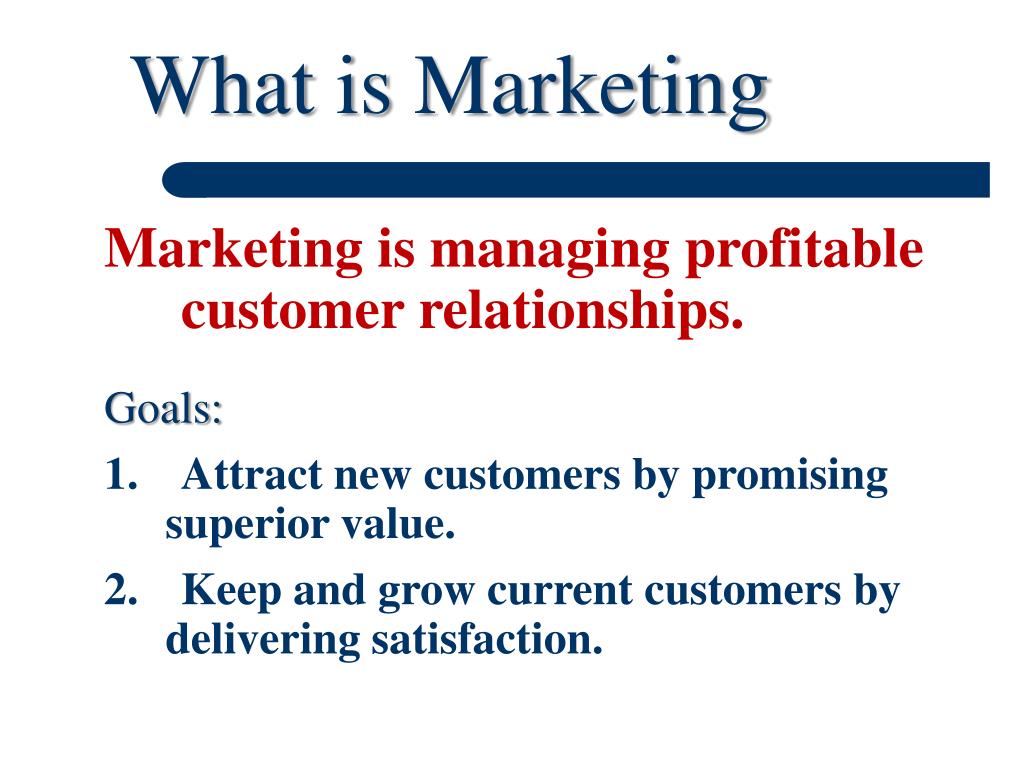 What is Marketing

Marketing is managing profitable customer relationships.

Goals:

1. Attract new customers by promising superior value.

2. Keep and grow current customers by delivering satisfaction.